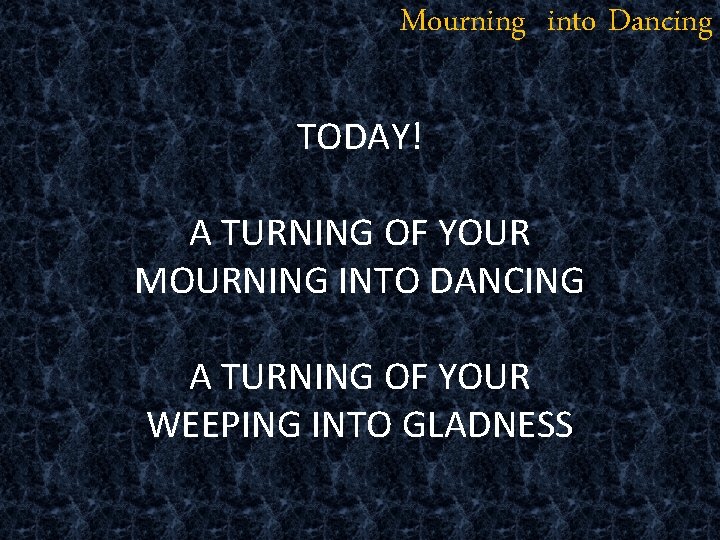 Mourning into Dancing

TODAY!

A TURNING OF YOUR MOURNING INTO DANCING

A TURNING OF YOUR WEEPING INTO GLADNESS